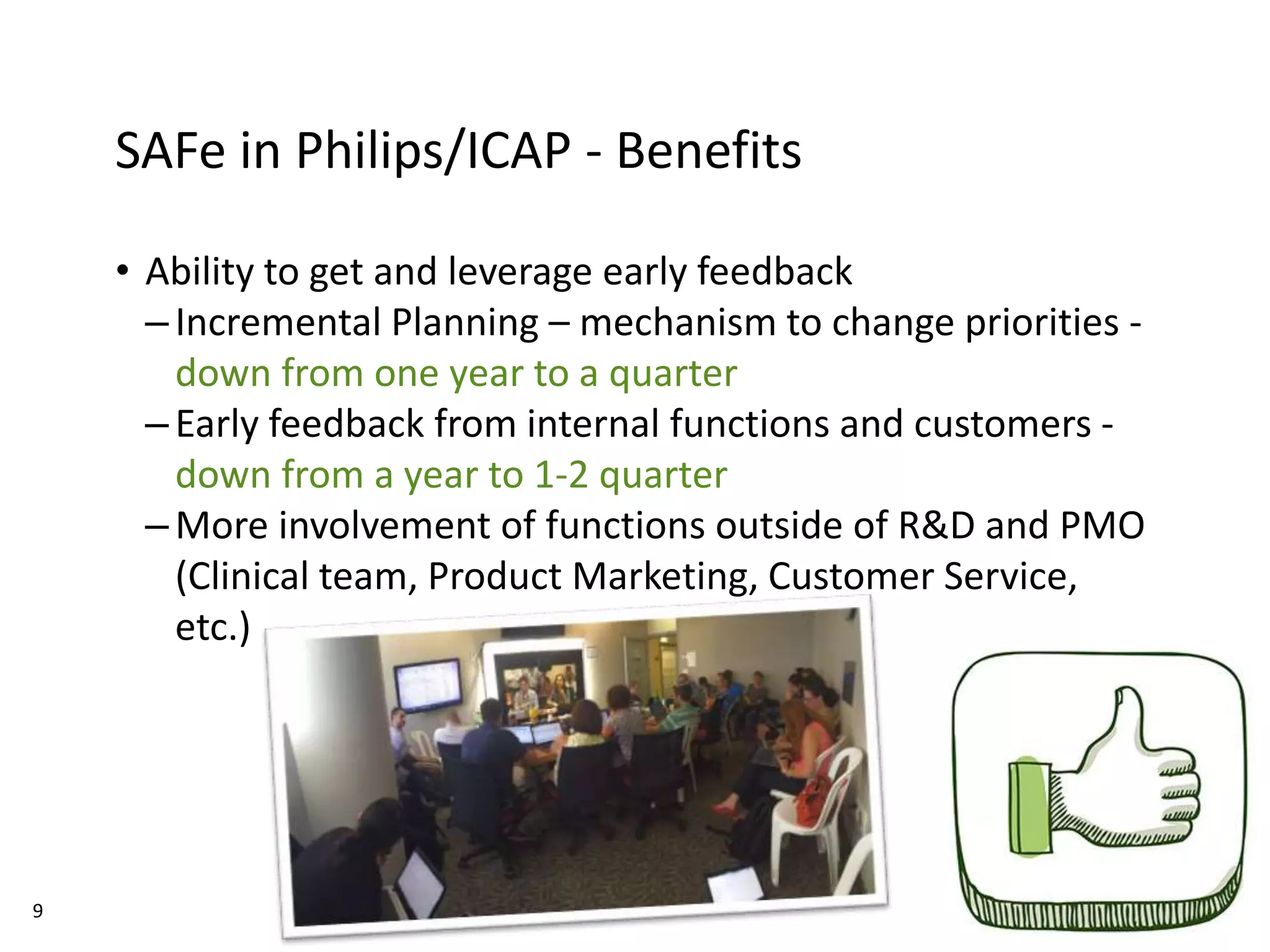 SAFe in Philips/ICAP - Benefits

• Ability to get and leverage early feedback
– Incremental Planning – mechanism to change priorities - down from one year to a quarter
– Early feedback from internal functions and customers - down from a year to 1-2 quarter
– More involvement of functions outside of R&D and PMO (Clinical team, Product Marketing, Customer Service, etc.)

9